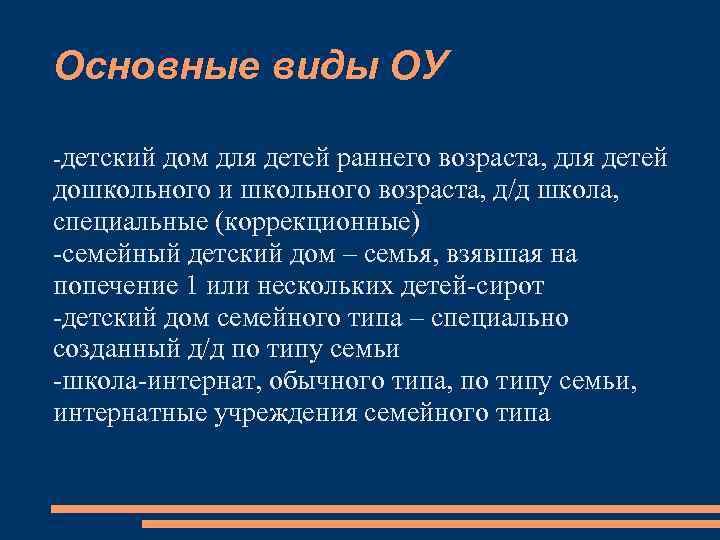 Основные виды ОУ

-детский дом для детей раннего возраста, для детей дошкольного и школьного возраста, д/д школа, специальные (коррекционные)
-семейный детский дом – семья, взявшая на попечение 1 или нескольких детей-сирот
-детский дом семейного типа – специально созданный д/д по типу семьи
-школа-интернат, обычного типа, по типу семьи, интернатные учреждения семейного типа